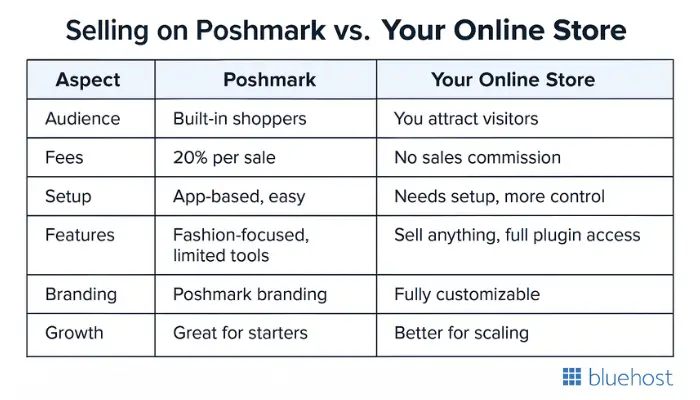 Selling on Poshmark vs. Your Online Store

| Aspect | Poshmark | Your Online Store |
|---|---|---|
| Audience | Built-in shoppers | You attract visitors |
| Fees | 20% per sale | No sales commission |
| Setup | App-based, easy | Needs setup, more control |
| Features | Fashion-focused, limited tools | Sell anything, full plugin access |
| Branding | Poshmark branding | Fully customizable |
| Growth | Great for starters | Better for scaling |

bluehost